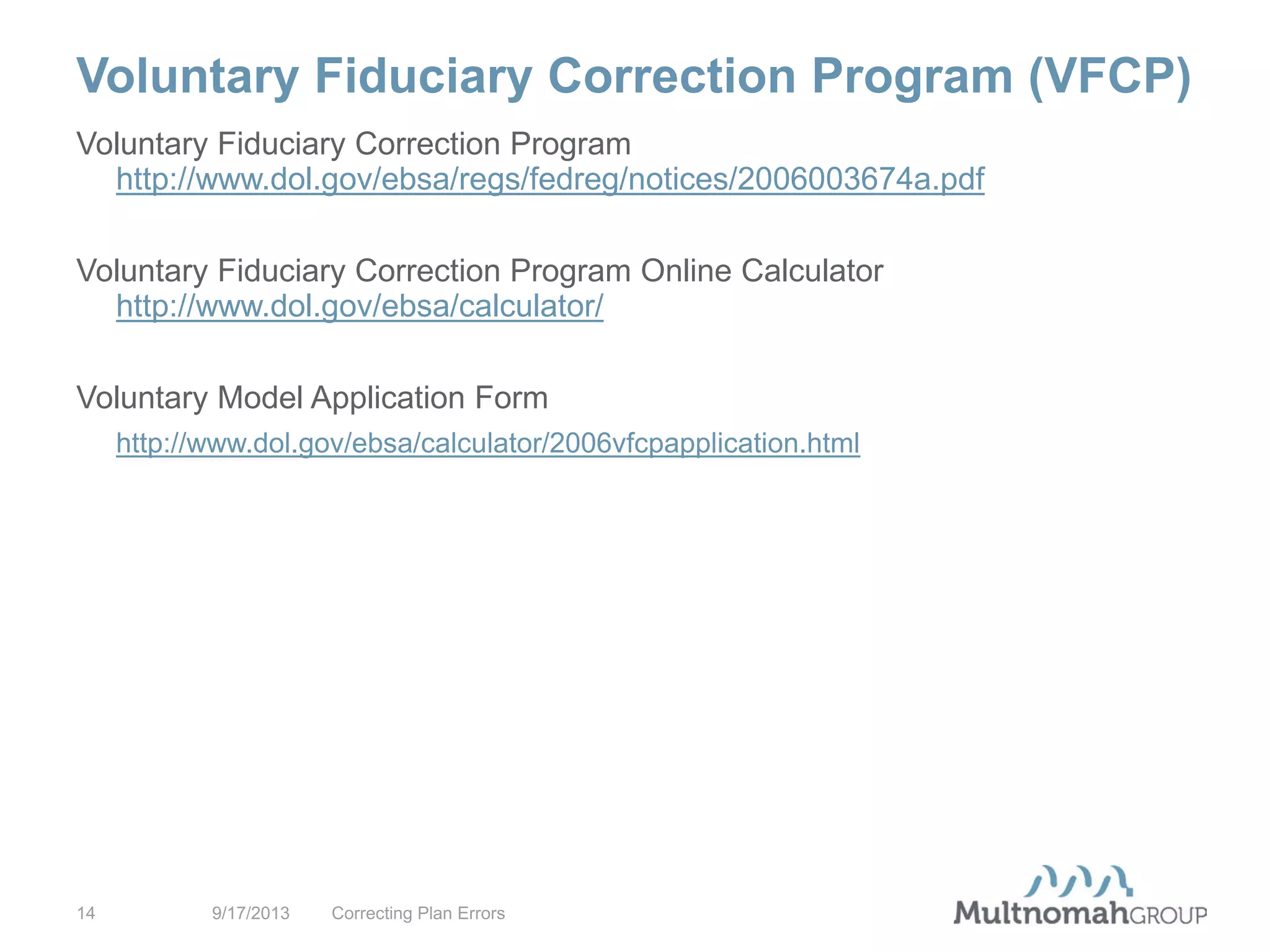 Voluntary Fiduciary Correction Program (VFCP)

Voluntary Fiduciary Correction Program
http://www.dol.gov/ebsa/regs/fedreg/notices/2006003674a.pdf

Voluntary Fiduciary Correction Program Online Calculator
http://www.dol.gov/ebsa/calculator/

Voluntary Model Application Form

http://www.dol.gov/ebsa/calculator/2006vfcpapplication.html

14 9/17/2013 Correcting Plan Errors

MultnomahGROUP